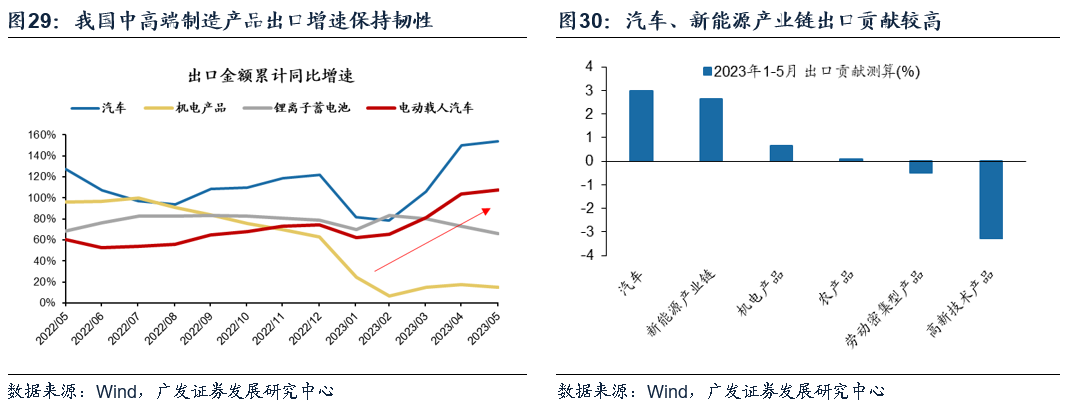 图29：我国中高端制造产品出口增速保持韧性

出口金额累计同比增速

汽车　机电产品　锂离子蓄电池　电动载人汽车

160%
140%
120%
100%
80%
60%
40%
20%
0%

2022/05
2022/06
2022/07
2022/08
2022/09
2022/10
2022/11
2022/12
2023/01
2023/02
2023/03
2023/04
2023/05

数据来源：Wind，广发证券发展研究中心

图30：汽车、新能源产业链出口贡献较高

2023年1-5月 出口贡献测算(%)

4
3
2
1
0
-1
-2
-3
-4

汽车
新能源产业链
机电产品
农产品
劳动密集型产品
高新技术产品

数据来源：Wind，广发证券发展研究中心